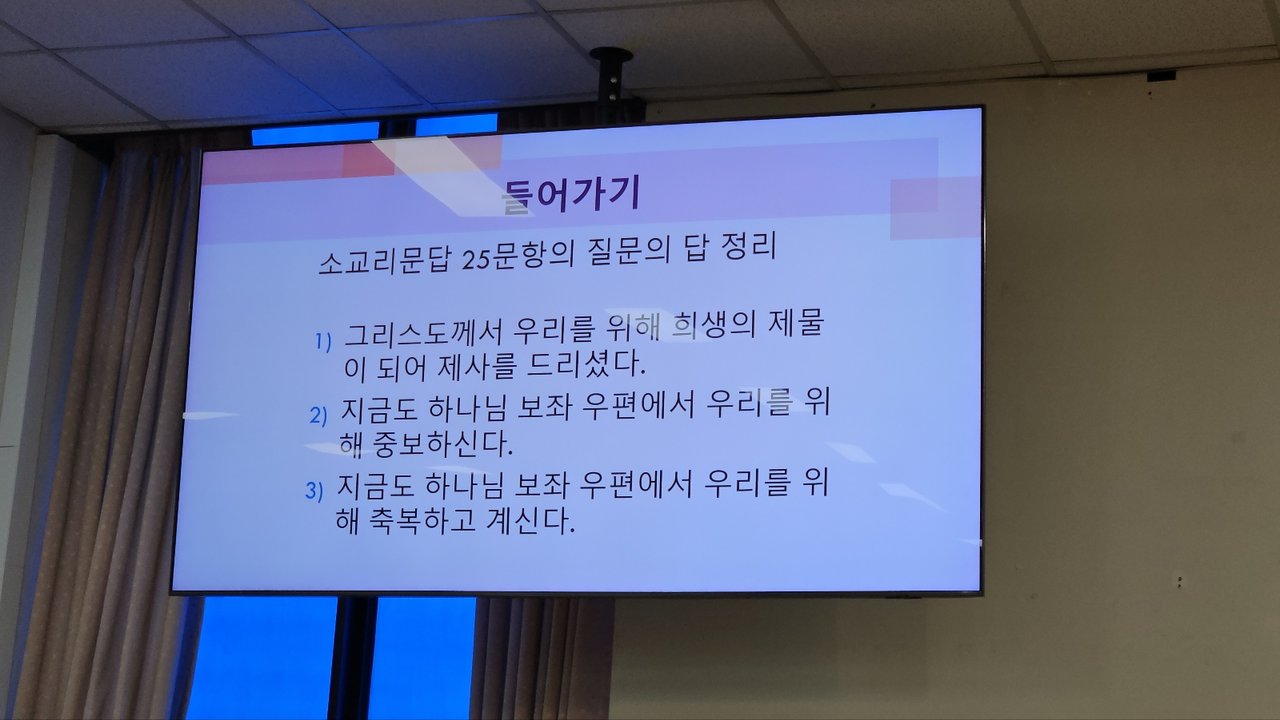 들어가기

소교리문답 25문항의 질문의 답 정리

1) 그리스도께서 우리를 위해 희생의 제물이 되어 제사를 드리셨다.

2) 지금도 하나님 보좌 우편에서 우리를 위해 중보하신다.

3) 지금도 하나님 보좌 우편에서 우리를 위해 축복하고 계신다.